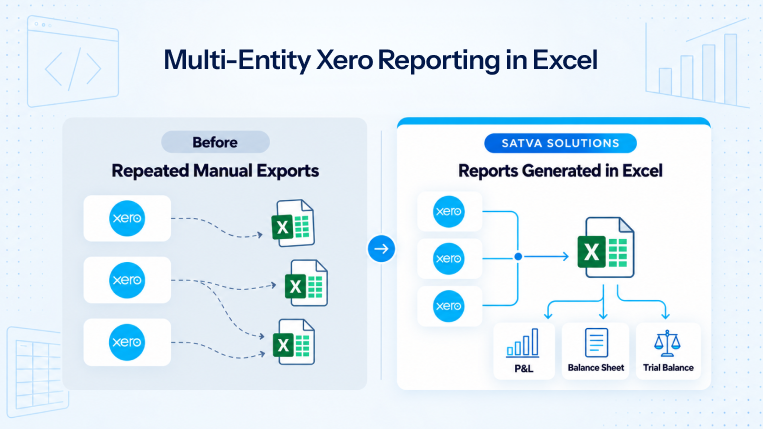 Multi-Entity Xero Reporting in Excel

Before

Repeated Manual Exports

xero

X

xero

X

xero

X

SATVA SOLUTIONS

Reports Generated in Excel

xero

xero

xero

X

P&L

Balance Sheet

Trial Balance